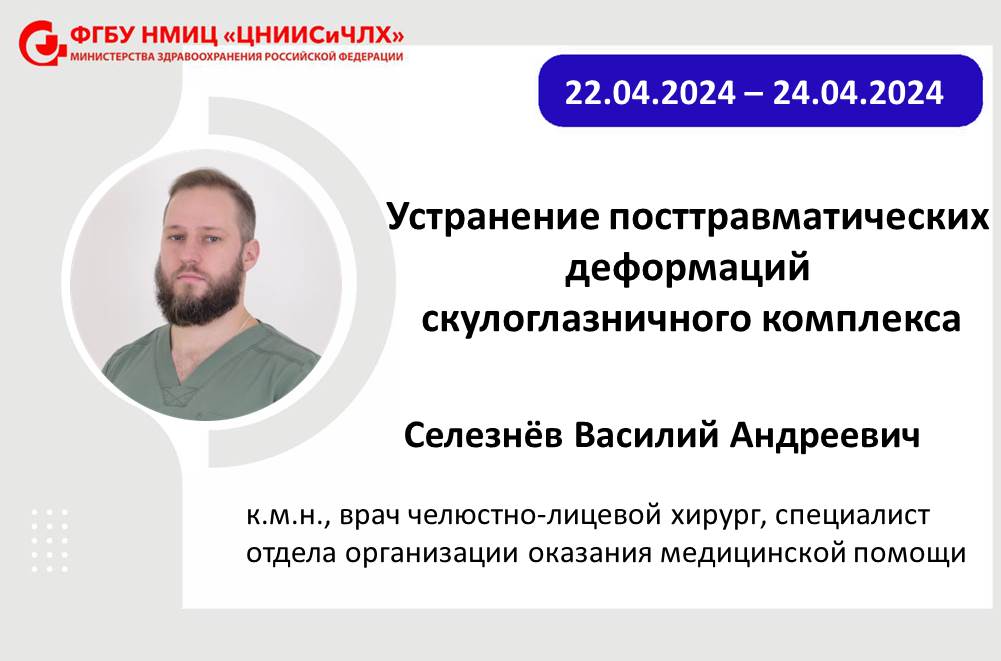 ФГБУ НМИЦ «ЦНИИСиЧЛХ»
МИНИСТЕРСТВА ЗДРАВООХРАНЕНИЯ РОССИЙСКОЙ ФЕДЕРАЦИИ

22.04.2024 – 24.04.2024

Устранение посттравматических деформаций скулоглазничного комплекса

Селезнёв Василий Андреевич

к.м.н., врач челюстно-лицевой хирург, специалист отдела организации оказания медицинской помощи